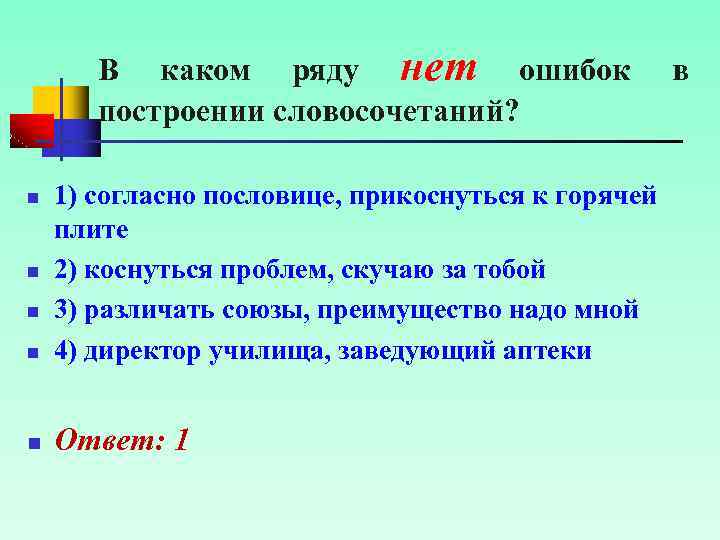 В каком ряду нет ошибок в построении словосочетаний?

1) согласно пословице, прикоснуться к горячей плите

2) коснуться проблем, скучаю за тобой

3) различать союзы, преимущество надо мной

4) директор училища, заведующий аптеки

Ответ: 1